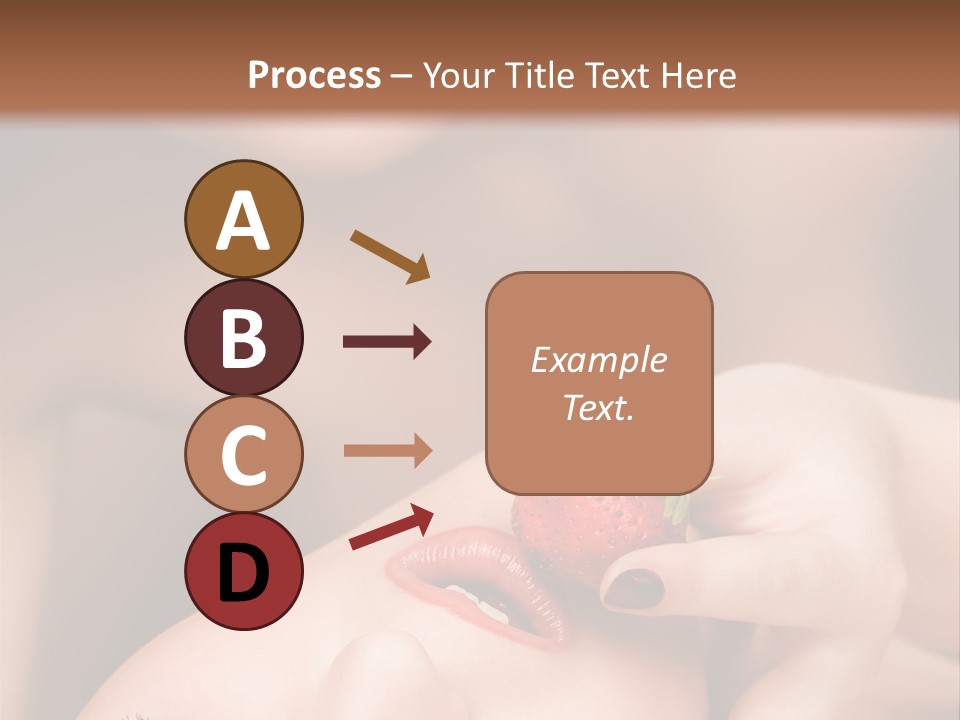 Process – Your Title Text Here

A

B

C

D

Example Text.